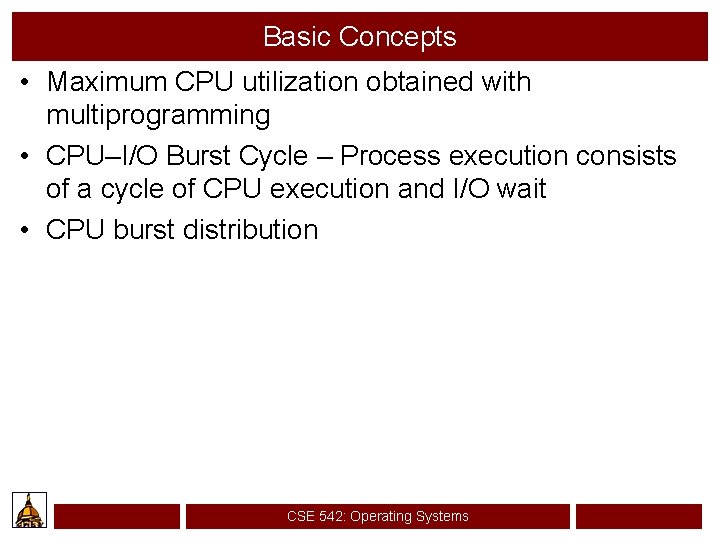 Basic Concepts

• Maximum CPU utilization obtained with multiprogramming

• CPU–I/O Burst Cycle – Process execution consists of a cycle of CPU execution and I/O wait

• CPU burst distribution

CSE 542: Operating Systems